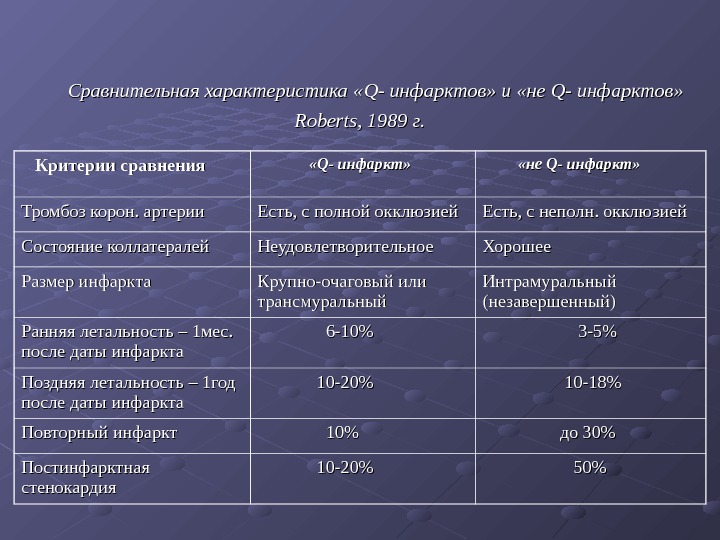 Сравнительная характеристика «Q- инфарктов» и «не Q- инфарктов»
Roberts, 1989 г.

| Критерии сравнения | «Q- инфаркт» | «не Q- инфаркт» |
|---|---|---|
| Тромбоз корон. артерии | Есть, с полной окклюзией | Есть, с неполн. окклюзией |
| Состояние коллатералей | Неудовлетворительное | Хорошее |
| Размер инфаркта | Крупно-очаговый или трансмуральный | Интрамуральный (незавершенный) |
| Ранняя летальность – 1мес. после даты инфаркта | 6-10% | 3-5% |
| Поздняя летальность – 1год после даты инфаркта | 10-20% | 10-18% |
| Повторный инфаркт | 10% | до 30% |
| Постинфарктная стенокардия | 10-20% | 50% |